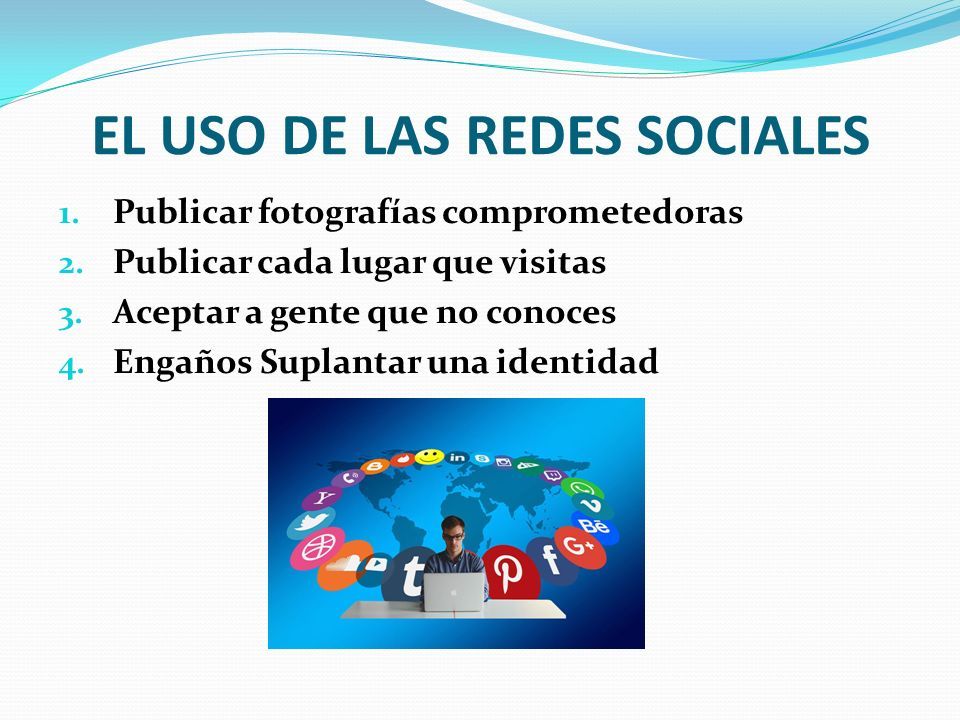 EL USO DE LAS REDES SOCIALES

1. Publicar fotografías comprometedoras
2. Publicar cada lugar que visitas
3. Aceptar a gente que no conoces
4. Engaños Suplantar una identidad